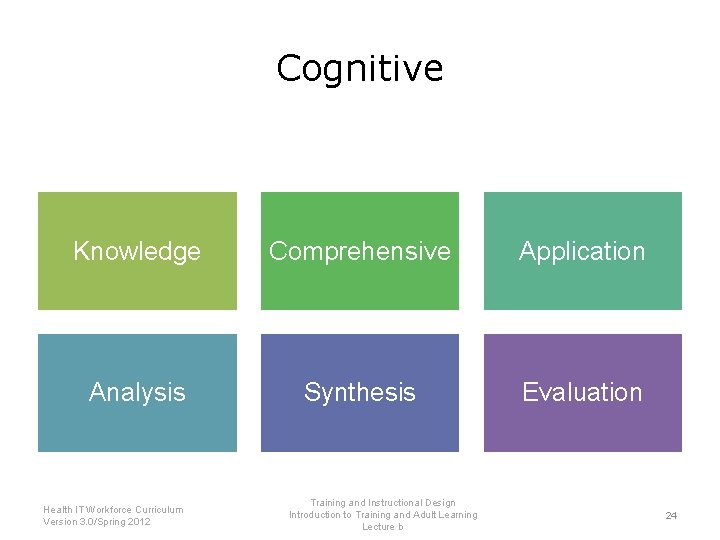 Cognitive

Knowledge

Comprehensive

Application

Analysis

Synthesis

Evaluation

Health IT Workforce Curriculum
Version 3.0/Spring 2012

Training and Instructional Design
Introduction to Training and Adult Learning
Lecture b

24